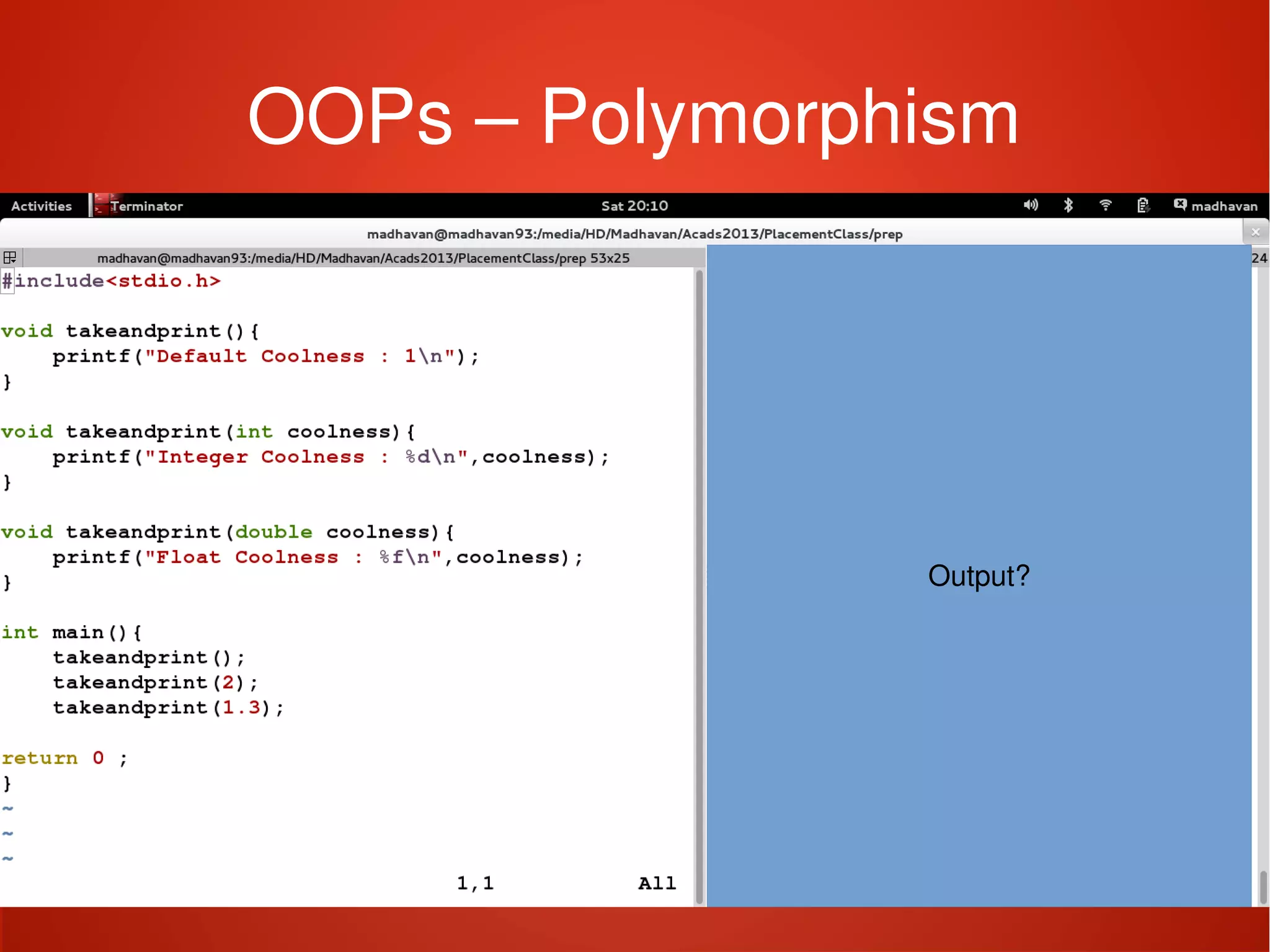 OOPs – Polymorphism

Activities Terminator Sat 20:10 madhavan

madhavan@madhavan93:/media/HD/Madhavan/Acads2013/PlacementClass/prep

madhavan@madhavan93:/media/HD/Madhavan/Acads2013/PlacementClass/prep 53x25

24

#include<stdio.h>

void takeandprint(){
    printf("Default Coolness : 1\n");
}

void takeandprint(int coolness){
    printf("Integer Coolness : %d\n",coolness);
}

void takeandprint(double coolness){
    printf("Float Coolness : %f\n",coolness);
}

int main(){
    takeandprint();
    takeandprint(2);
    takeandprint(1.3);

return 0 ;
}
~
~
~
1,1 All

Output?